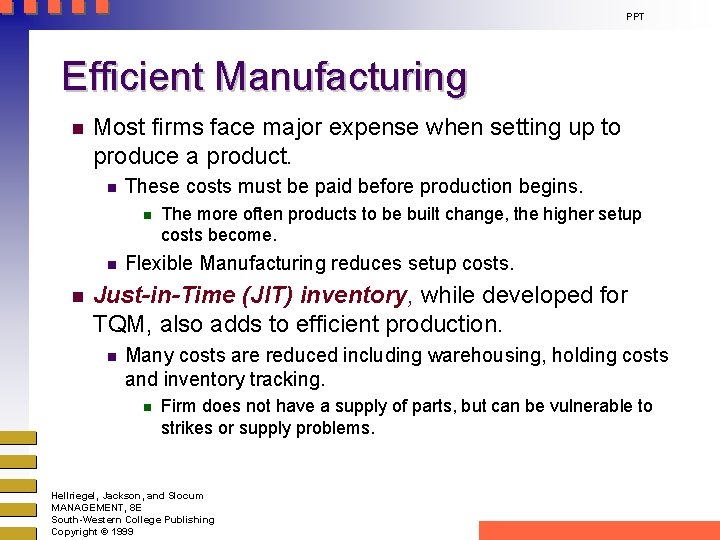 PPT

Efficient Manufacturing

Most firms face major expense when setting up to produce a product.

These costs must be paid before production begins.

The more often products to be built change, the higher setup costs become.

Flexible Manufacturing reduces setup costs.

Just-in-Time (JIT) inventory, while developed for TQM, also adds to efficient production.

Many costs are reduced including warehousing, holding costs and inventory tracking.

Firm does not have a supply of parts, but can be vulnerable to strikes or supply problems.

Hellriegel, Jackson, and Slocum
MANAGEMENT, 8E
South-Western College Publishing
Copyright © 1999